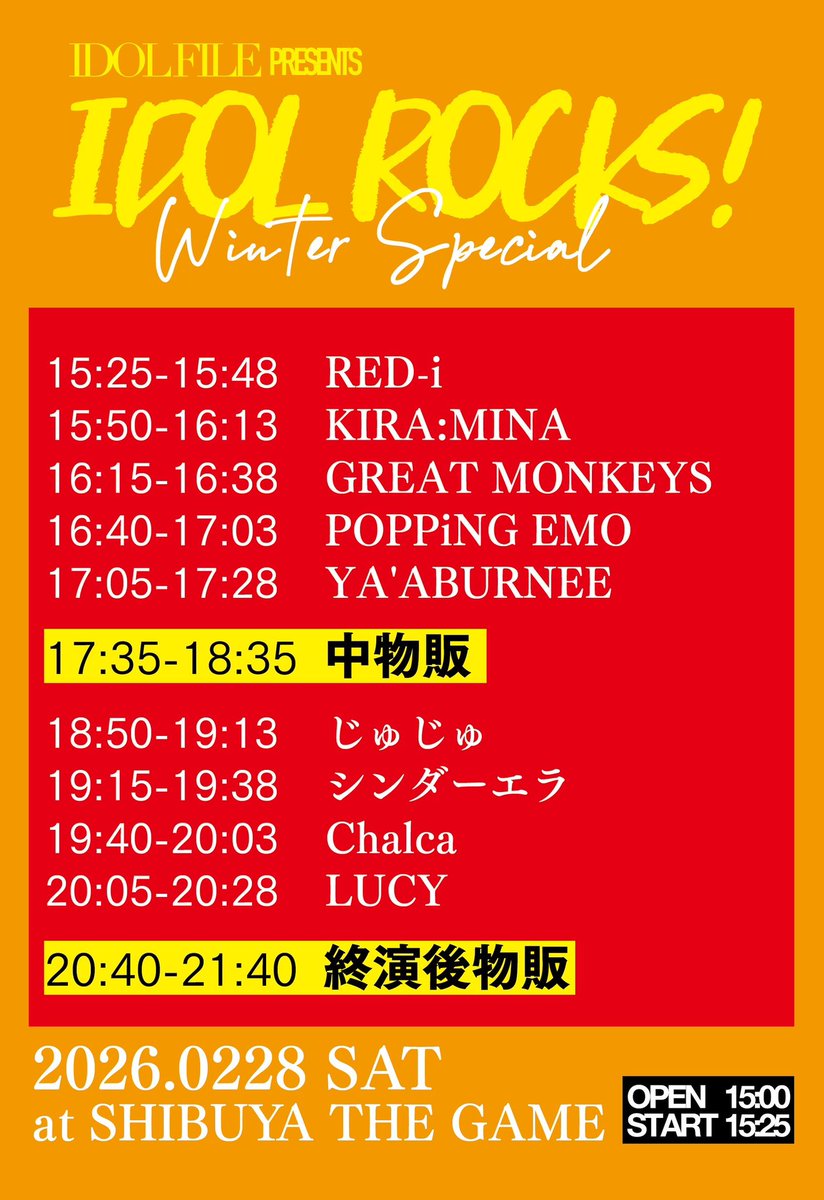 IDOL FILE PRESENTS
IDOL ROCKS!
Winter Special

15:25-15:48 RED-i
15:50-16:13 KIRA:MINA
16:15-16:38 GREAT MONKEYS
16:40-17:03 POPPiNG EMO
17:05-17:28 YA'ABURNEE

17:35-18:35 中物販

18:50-19:13 じゅじゅ
19:15-19:38 シンダーエラ
19:40-20:03 Chalca
20:05-20:28 LUCY

20:40-21:40 終演後物販

2026.0228 SAT
at SHIBUYA THE GAME

OPEN 15:00
START 15:25